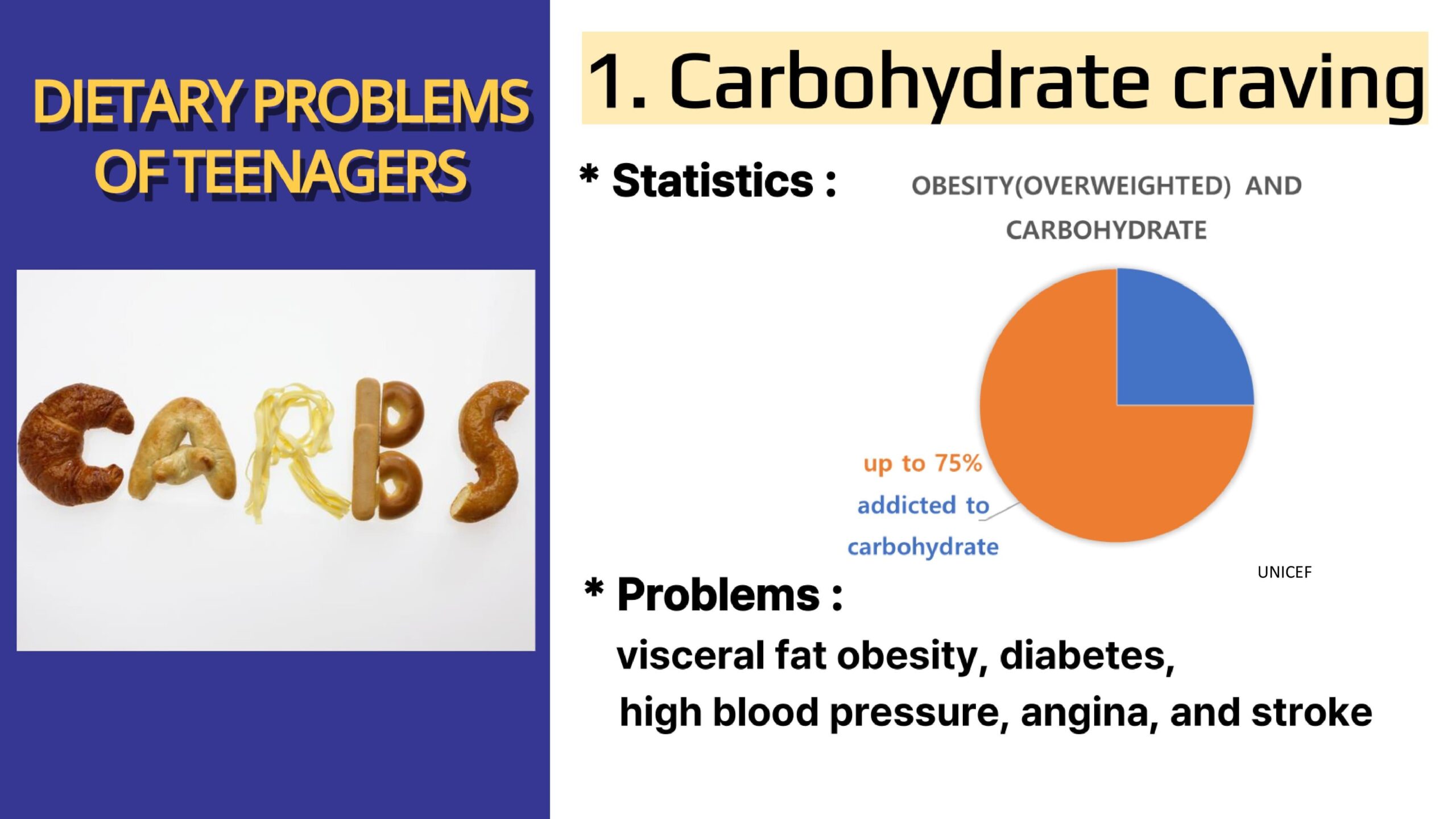 DIETARY PROBLEMS OF TEENAGERS

CARBS

1. Carbohydrate craving

* Statistics :

OBESITY(OVERWEIGHTED) AND CARBOHYDRATE

up to 75%
addicted to
carbohydrate

UNICEF

* Problems :
visceral fat obesity, diabetes,
high blood pressure, angina, and stroke